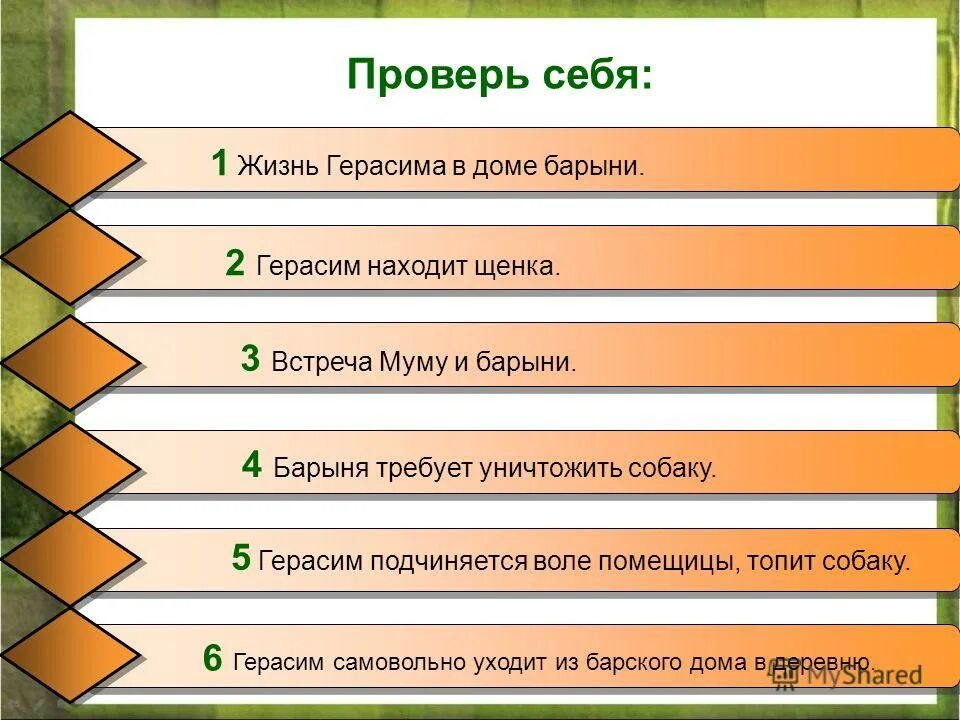 Проверь себя:

1 Жизнь Герасима в доме барыни.

2 Герасим находит щенка.

3 Встреча Муму и барыни.

4 Барыня требует уничтожить собаку.

5 Герасим подчиняется воле помещицы, топит собаку.

6 Герасим самовольно уходит из барского дома в деревню.

MyShared